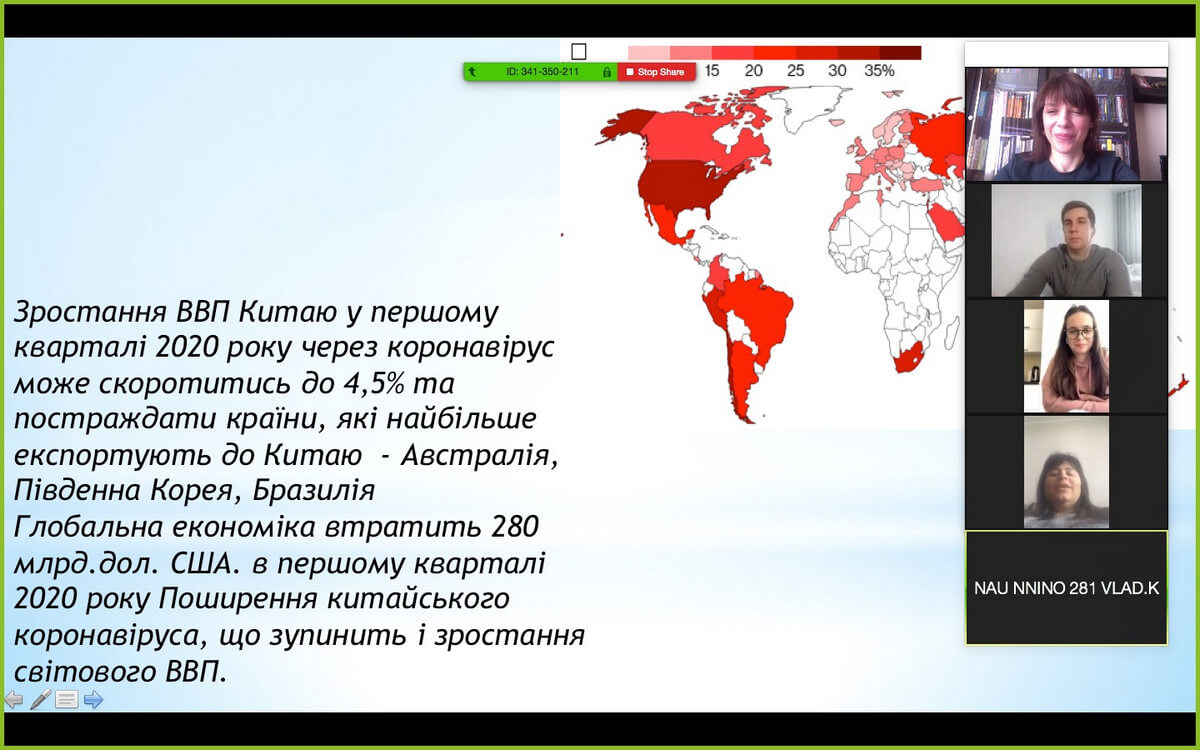 ID: 341-350-211 Stop Share

15 20 25 30 35%

Зростання ВВП Китаю у першому кварталі 2020 року через коронавірус може скоротитись до 4,5% та постраждати країни, які найбільше експортують до Китаю - Австралія, Південна Корея, Бразилія

Глобальна економіка втратить 280 млрд.дол. США. в першому кварталі 2020 року Поширення китайського коронавіруса, що зупинить і зростання світового ВВП.

NAU NNINO 281 VLAD.K